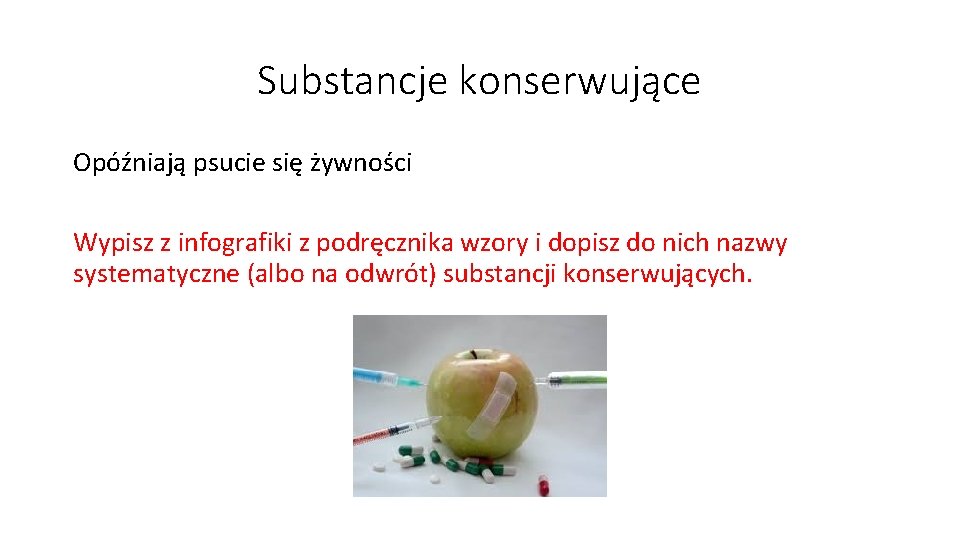 Substancje konserwujące

Opóźniają psucie się żywności

Wypisz z infografiki z podręcznika wzory i dopisz do nich nazwy systematyczne (albo na odwrót) substancji konserwujących.